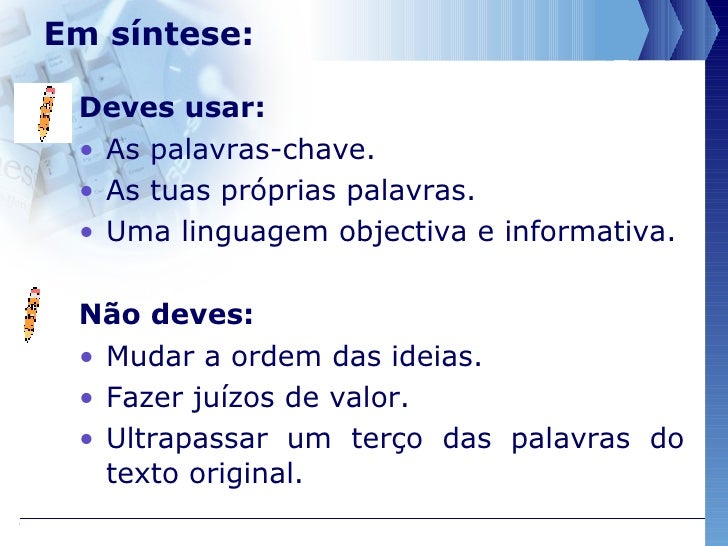 Em síntese:

Deves usar:
• As palavras-chave.
• As tuas próprias palavras.
• Uma linguagem objectiva e informativa.

Não deves:
• Mudar a ordem das ideias.
• Fazer juízos de valor.
• Ultrapassar um terço das palavras do texto original.